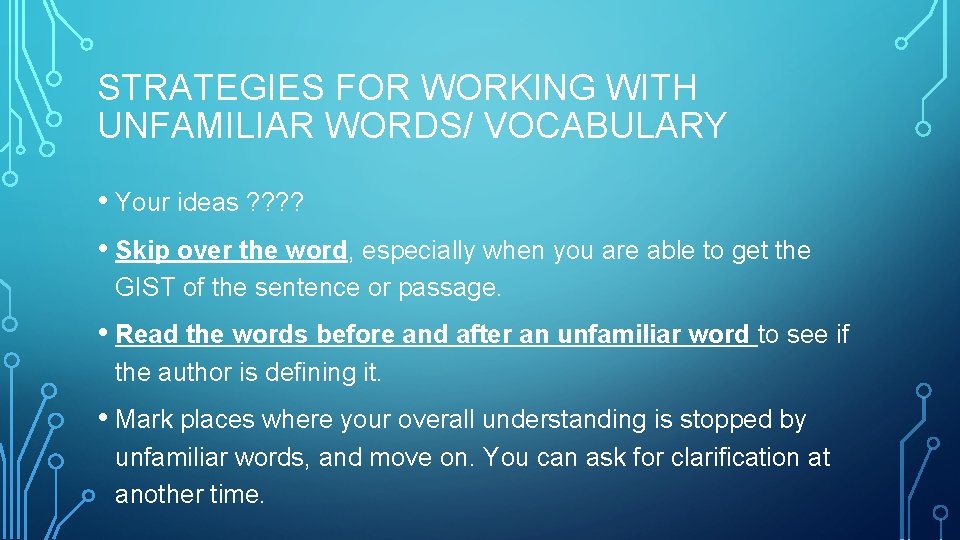 STRATEGIES FOR WORKING WITH UNFAMILIAR WORDS/ VOCABULARY

• Your ideas ????

• Skip over the word, especially when you are able to get the GIST of the sentence or passage.

• Read the words before and after an unfamiliar word to see if the author is defining it.

• Mark places where your overall understanding is stopped by unfamiliar words, and move on. You can ask for clarification at another time.